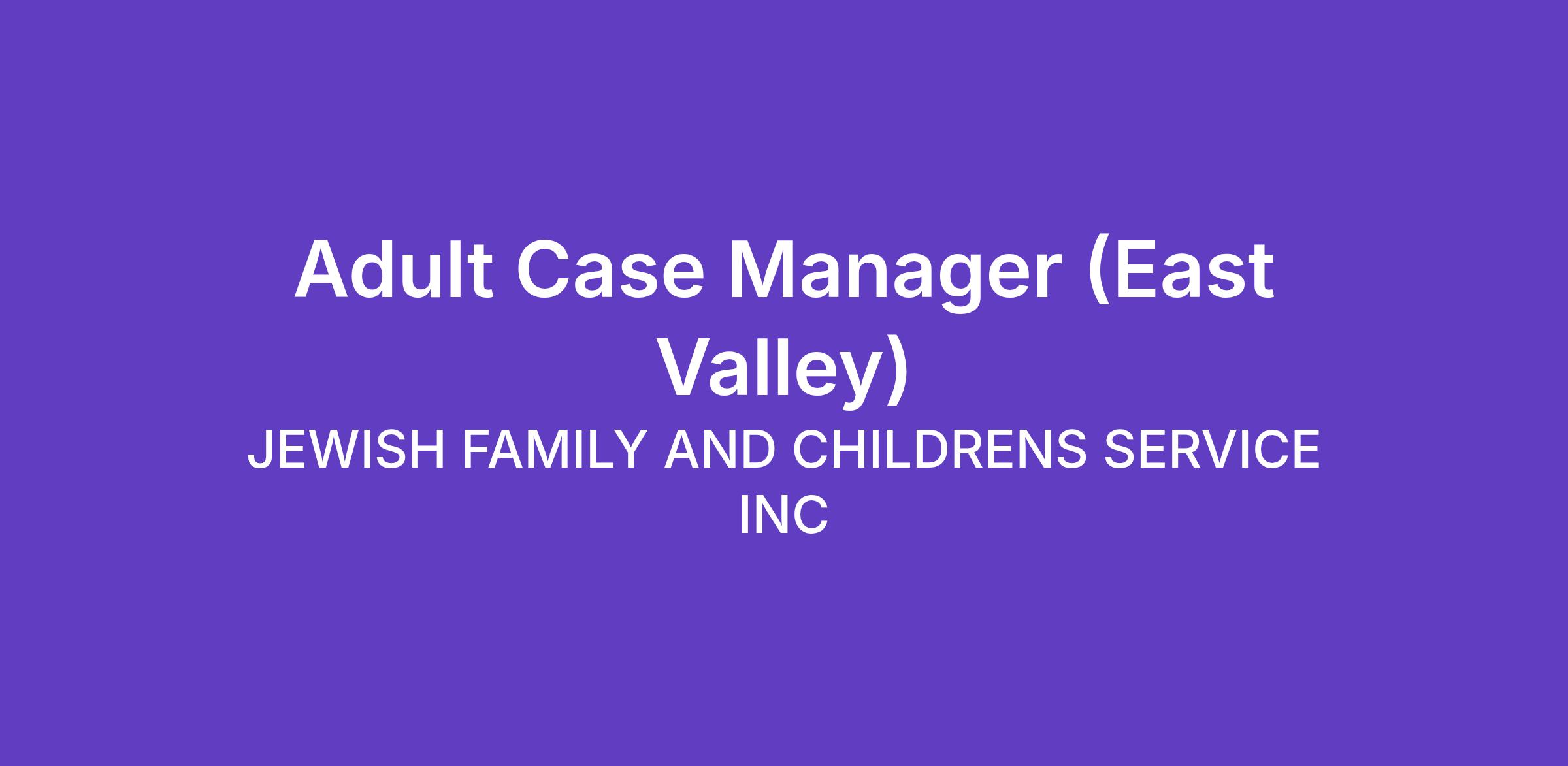 Adult Case Manager (East Valley)

JEWISH FAMILY AND CHILDRENS SERVICE INC